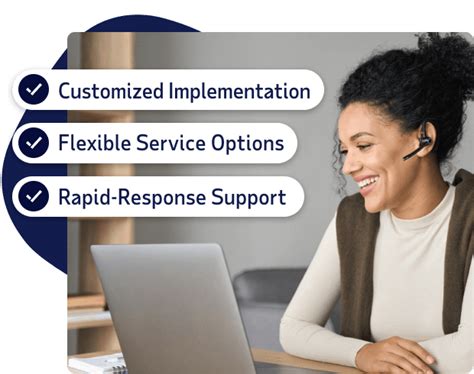 Customized Implementation

Flexible Service Options

Rapid-Response Support